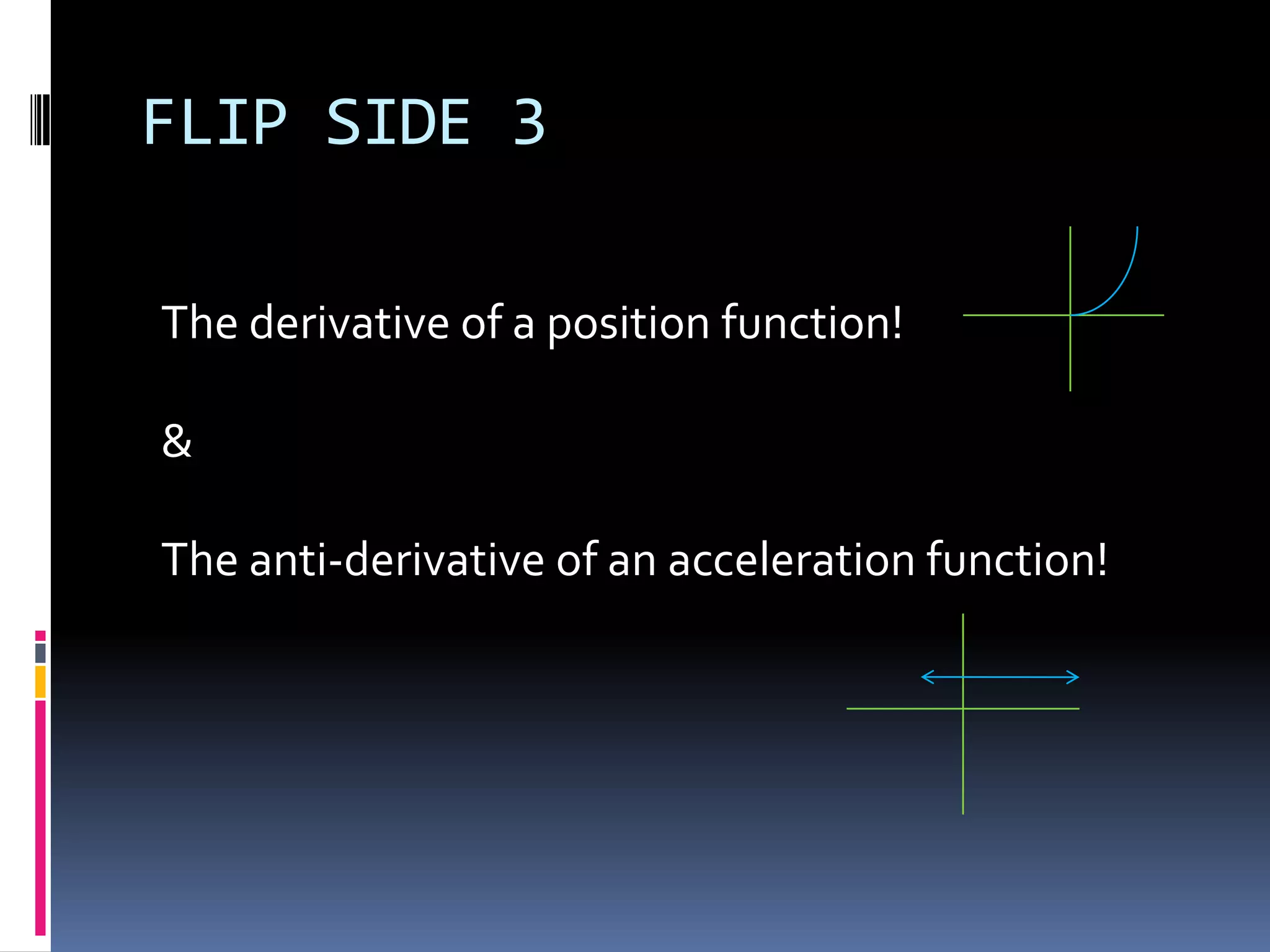 FLIP SIDE 3

The derivative of a position function!

&

The anti-derivative of an acceleration function!